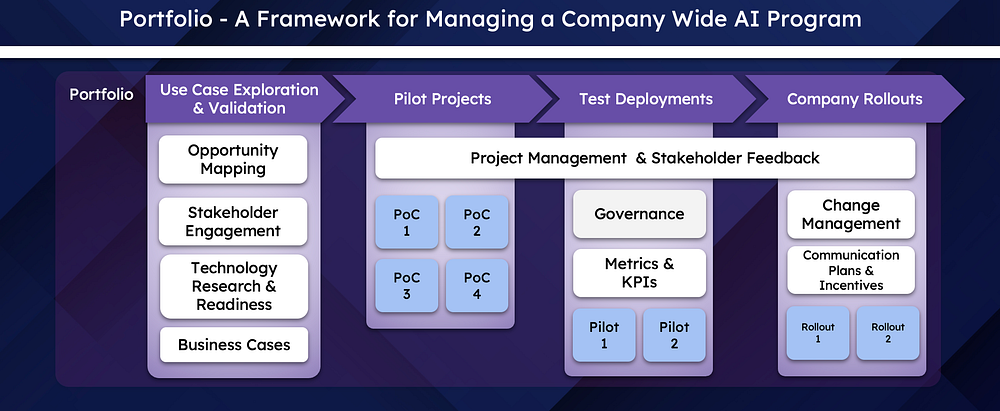 Portfolio - A Framework for Managing a Company Wide AI Program

Portfolio

Use Case Exploration & Validation

Pilot Projects

Test Deployments

Company Rollouts

Opportunity Mapping

Stakeholder Engagement

Technology Research & Readiness

Business Cases

Project Management & Stakeholder Feedback

PoC 1

PoC 2

PoC 3

PoC 4

Governance

Metrics & KPIs

Pilot 1

Pilot 2

Change Management

Communication Plans & Incentives

Rollout 1

Rollout 2